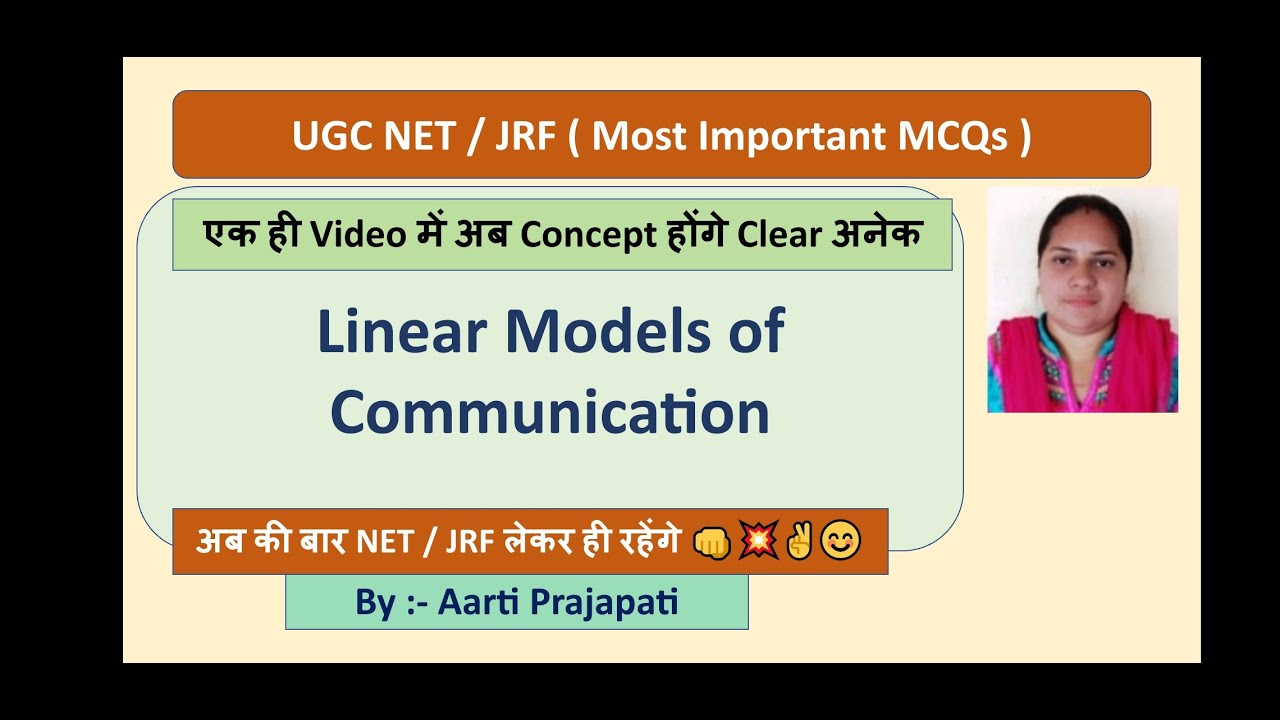 UGC NET / JRF ( Most Important MCQs )

एक ही Video में अब Concept होंगे Clear अनेक

Linear Models of Communication

अब की बार NET / JRF लेकर ही रहेंगे 👊💥✌😊

By :- Aarti Prajapati